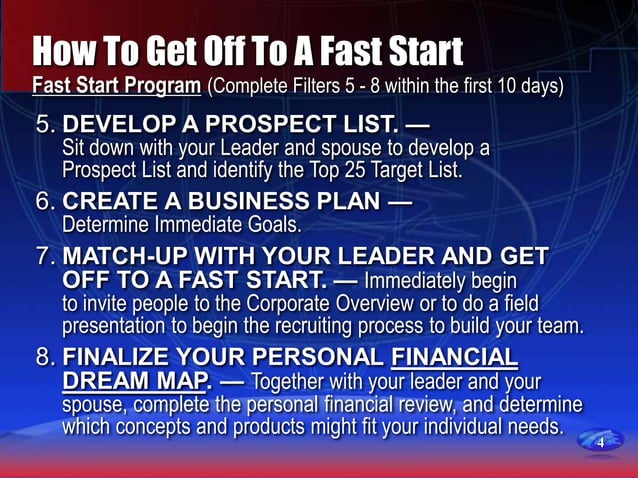 How To Get Off To A Fast Start

Fast Start Program (Complete Filters 5 - 8 within the first 10 days)

5. DEVELOP A PROSPECT LIST. — Sit down with your Leader and spouse to develop a Prospect List and identify the Top 25 Target List.

6. CREATE A BUSINESS PLAN — Determine Immediate Goals.

7. MATCH-UP WITH YOUR LEADER AND GET OFF TO A FAST START. — Immediately begin to invite people to the Corporate Overview or to do a field presentation to begin the recruiting process to build your team.

8. FINALIZE YOUR PERSONAL FINANCIAL DREAM MAP. — Together with your leader and your spouse, complete the personal financial review, and determine which concepts and products might fit your individual needs.

4